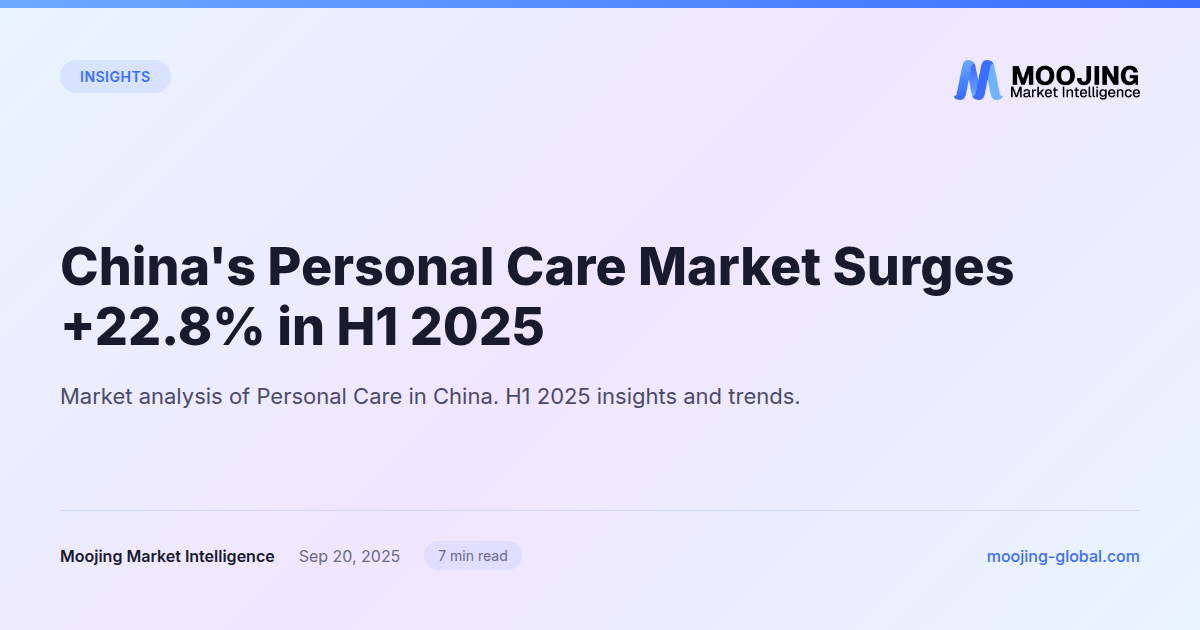 INSIGHTS

MOOJING
Market Intelligence

China's Personal Care Market Surges +22.8% in H1 2025

Market analysis of Personal Care in China. H1 2025 insights and trends.

Moojing Market Intelligence Sep 20, 2025 7 min read

moojing-global.com